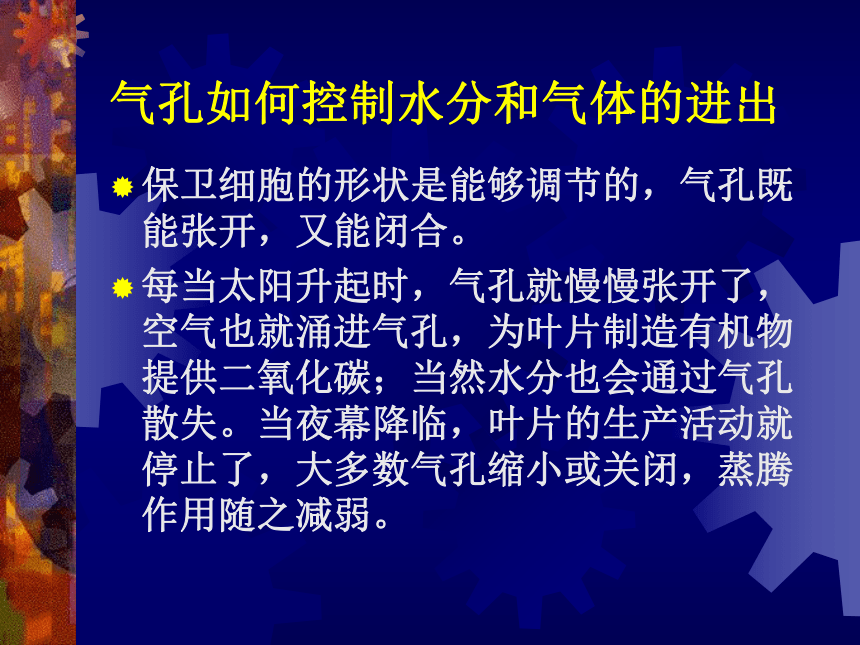 气孔如何控制水分和气体的进出

保卫细胞的形状是能够调节的，气孔既能张开，又能闭合。

每当太阳升起时，气孔就慢慢张开了，空气也就涌进气孔，为叶片制造有机物提供二氧化碳；当然水分也会通过气孔散失。当夜幕降临，叶片的生产活动就停止了，大多数气孔缩小或关闭，蒸腾作用随之减弱。